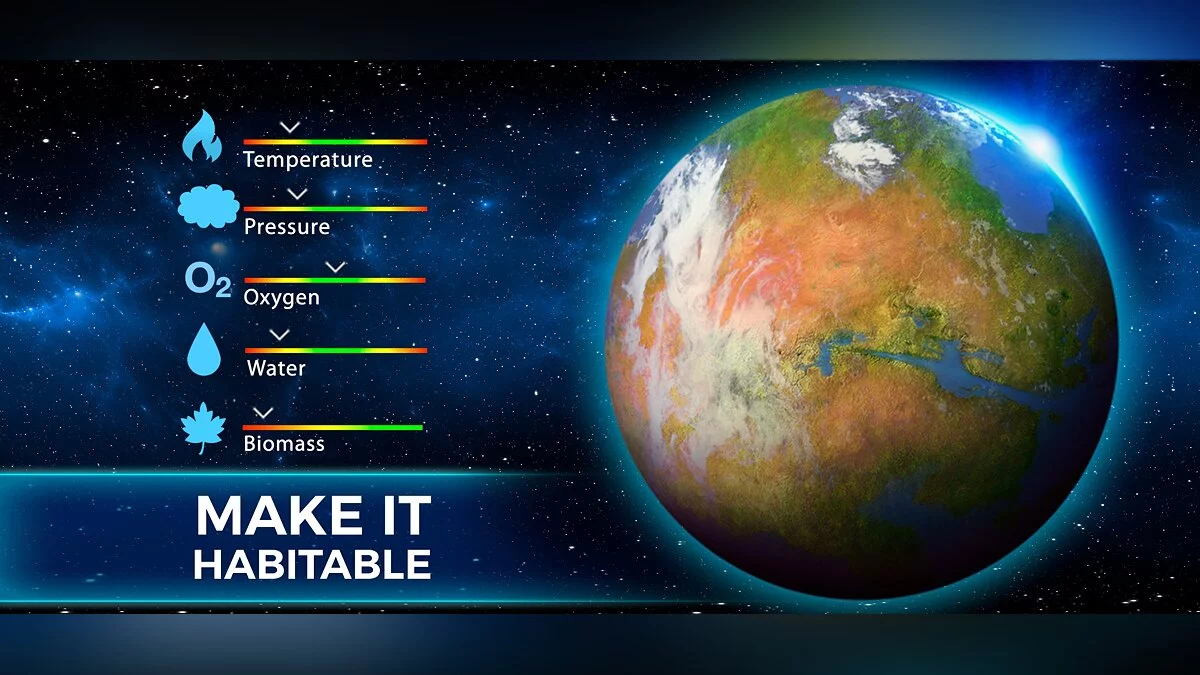 Temperature

Pressure

$O_2$ Oxygen

Water

Biomass

MAKE IT
HABITABLE